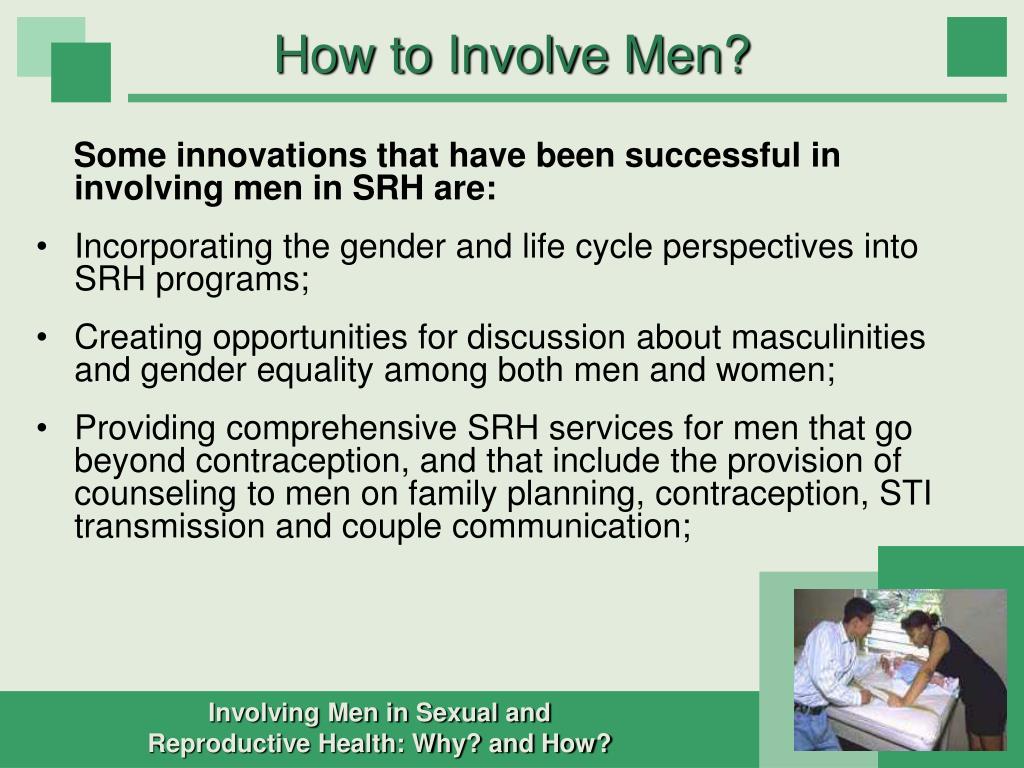 How to Involve Men?

Some innovations that have been successful in involving men in SRH are:

• Incorporating the gender and life cycle perspectives into SRH programs;

• Creating opportunities for discussion about masculinities and gender equality among both men and women;

• Providing comprehensive SRH services for men that go beyond contraception, and that include the provision of counseling to men on family planning, contraception, STI transmission and couple communication;

Involving Men in Sexual and Reproductive Health: Why? and How?